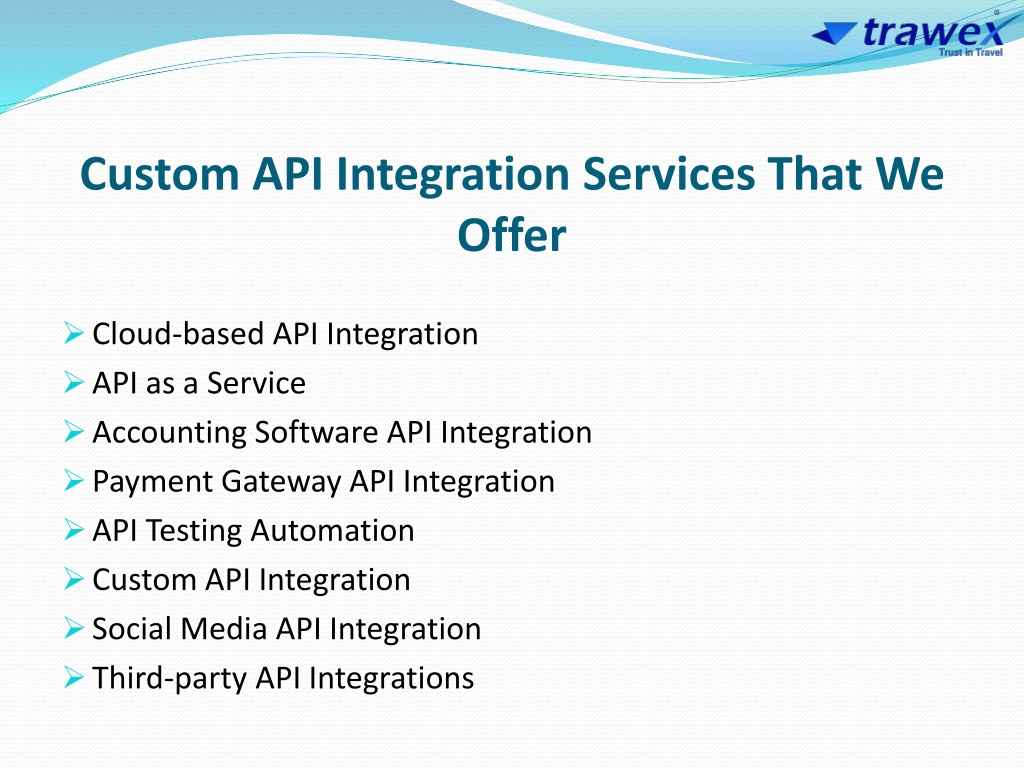 trawex®
Trust in Travel

Custom API Integration Services That We Offer

➢ Cloud-based API Integration
➢ API as a Service
➢ Accounting Software API Integration
➢ Payment Gateway API Integration
➢ API Testing Automation
➢ Custom API Integration
➢ Social Media API Integration
➢ Third-party API Integrations